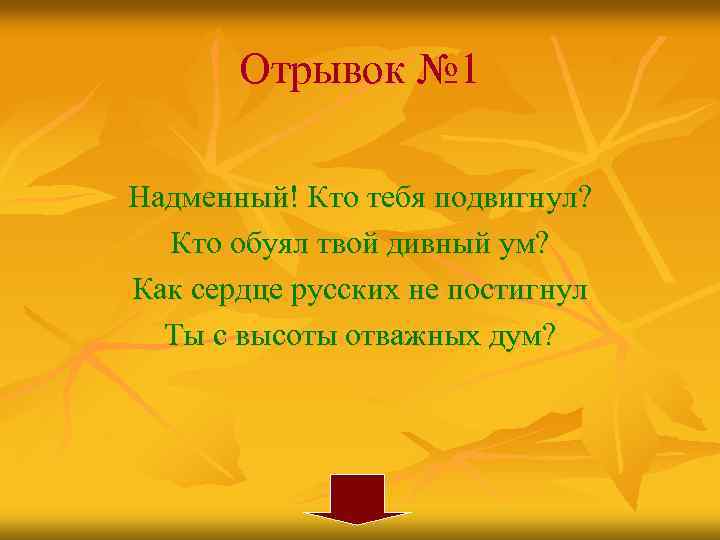 Отрывок №1

Надменный! Кто тебя подвигнул?
Кто обуял твой дивный ум?
Как сердце русских не постигнул
Ты с высоты отважных дум?